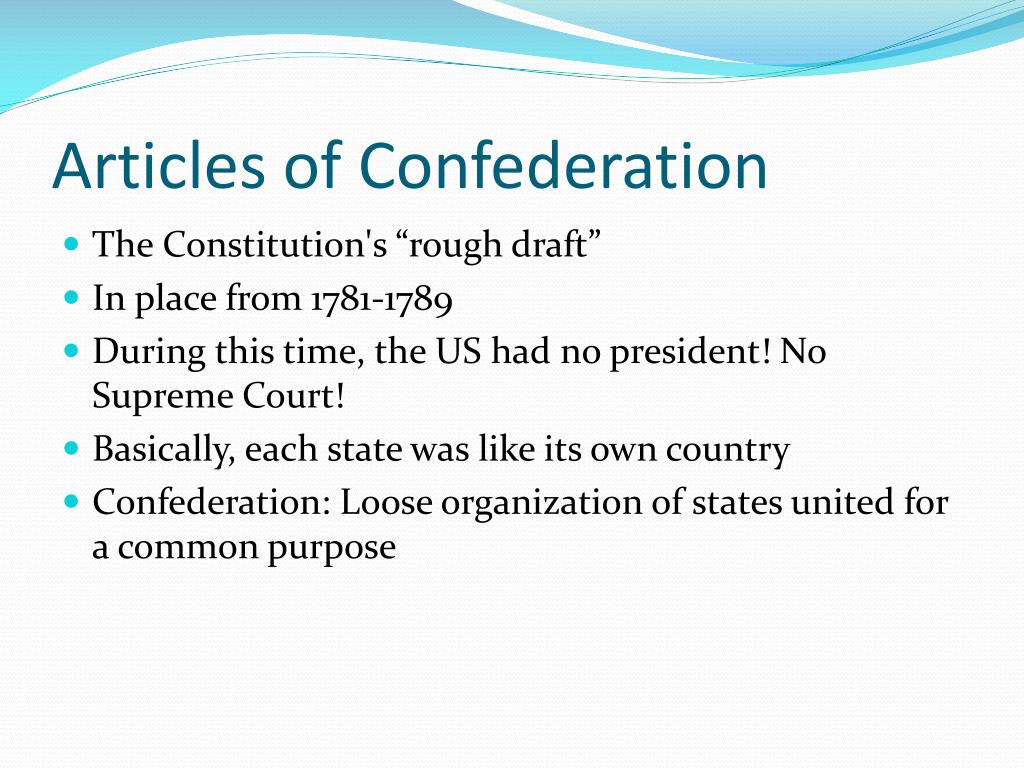 Articles of Confederation

- The Constitution's “rough draft”
- In place from 1781-1789
- During this time, the US had no president! No Supreme Court!
- Basically, each state was like its own country
- Confederation: Loose organization of states united for a common purpose